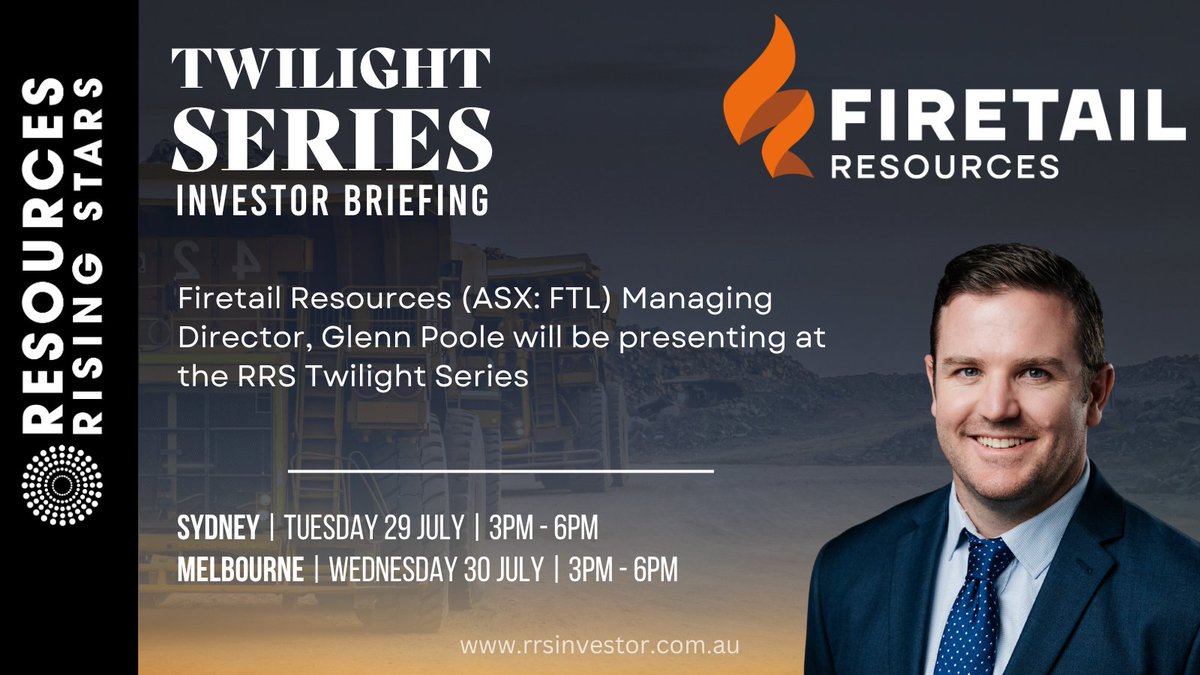 RESOURCES
RISING STARS

TWILIGHT
SERIES
INVESTOR BRIEFING

FIRETAIL
RESOURCES

Firetail Resources (ASX: FTL) Managing Director, Glenn Poole will be presenting at the RRS Twilight Series

SYDNEY | TUESDAY 29 JULY | 3PM - 6PM
MELBOURNE | WEDNESDAY 30 JULY | 3PM - 6PM

www.rrsinvestor.com.au